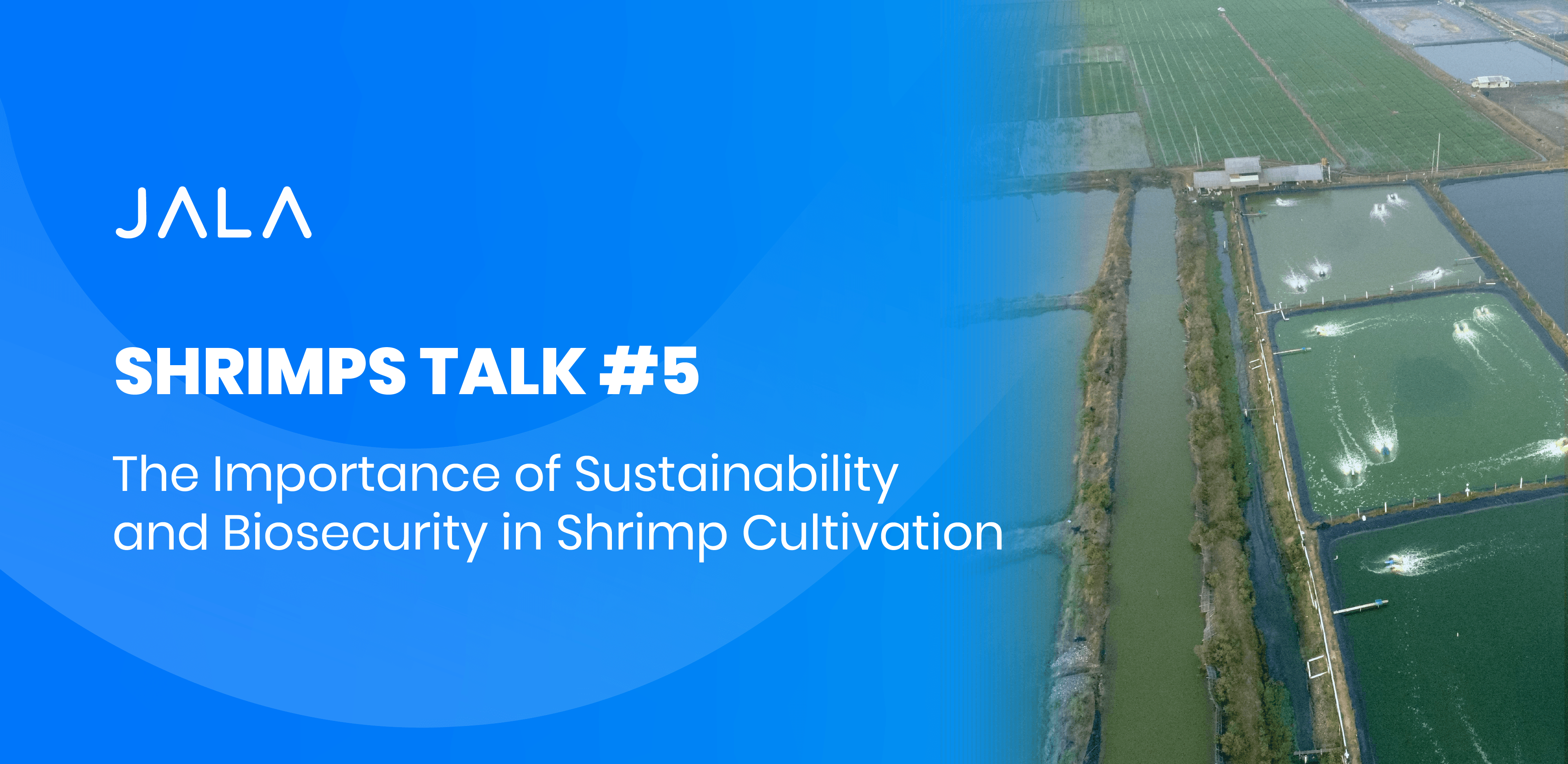 JALA

SHRIMPS TALK #5

The Importance of Sustainability and Biosecurity in Shrimp Cultivation